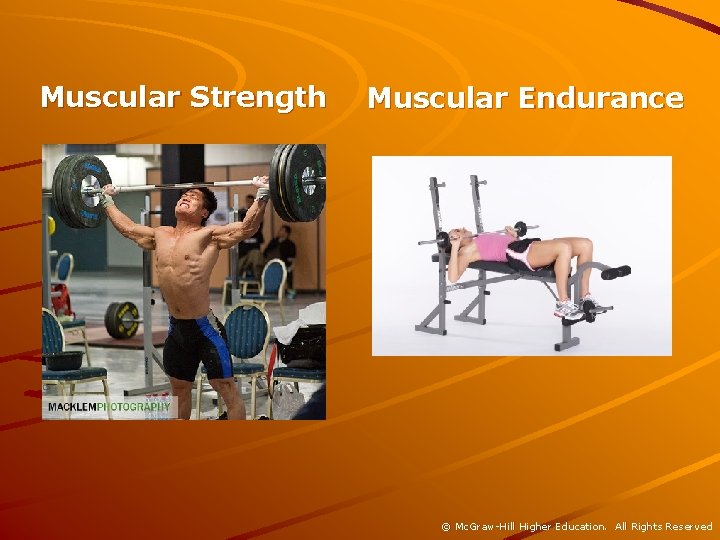 Muscular Strength

Muscular Endurance

MACKLEMPHOTOGRAPHY

© McGraw-Hill Higher Education. All Rights Reserved